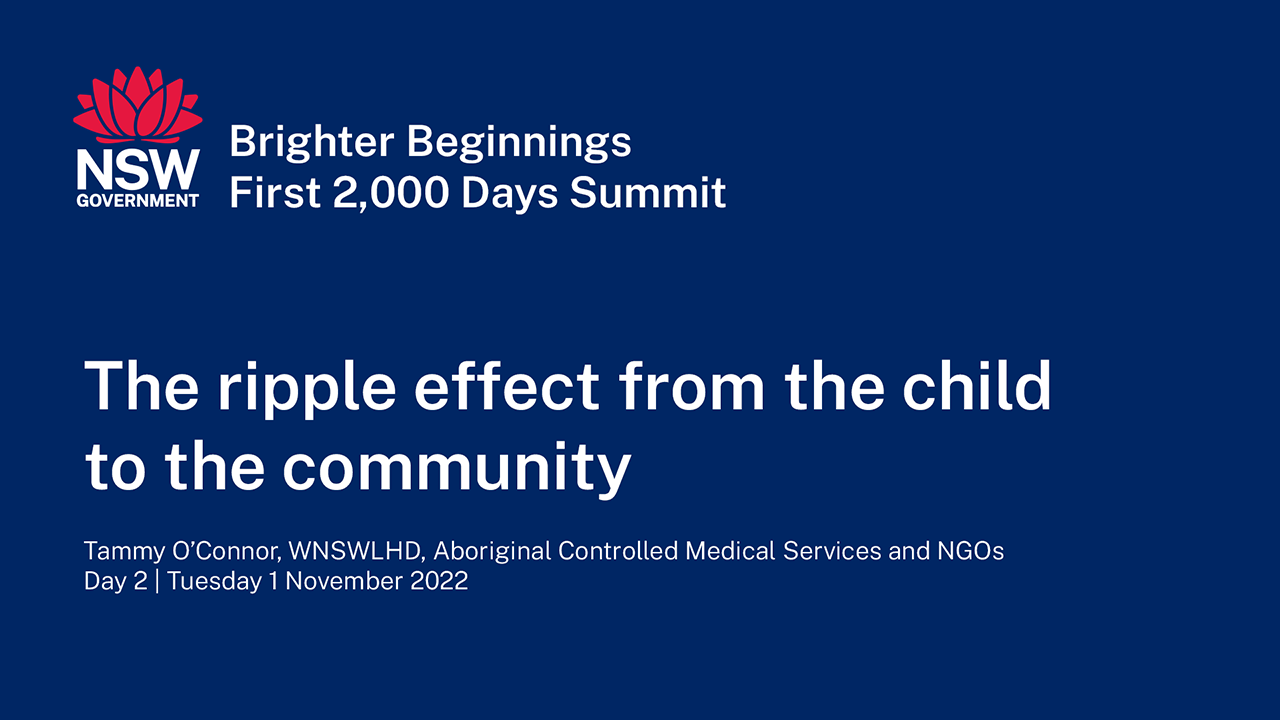 NSW
GOVERNMENT

Brighter Beginnings
First 2,000 Days Summit

The ripple effect from the child to the community

Tammy O'Connor, WNSWLHD, Aboriginal Controlled Medical Services and NGOs
Day 2 | Tuesday 1 November 2022